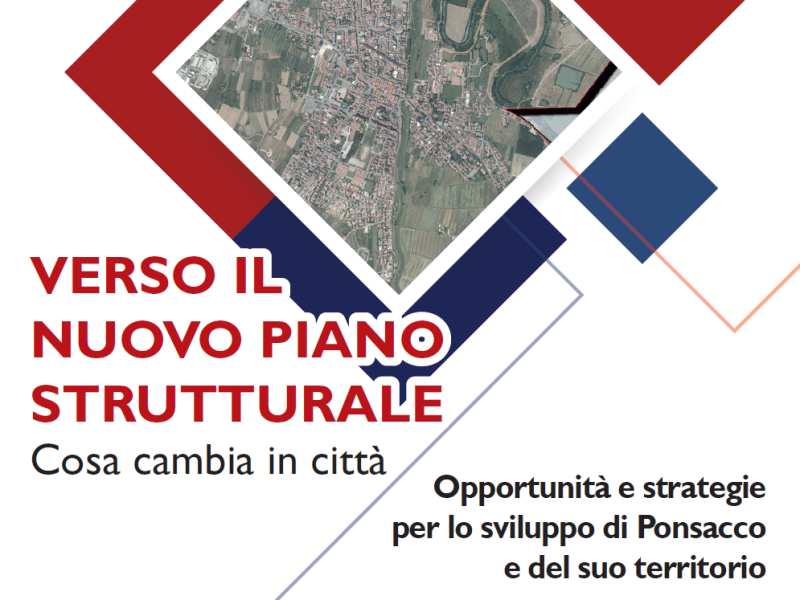 VERSO IL NUOVO PIANO STRUTTURALE
Cosa cambia in città

Opportunità e strategie per lo sviluppo di Ponsacco e del suo territorio